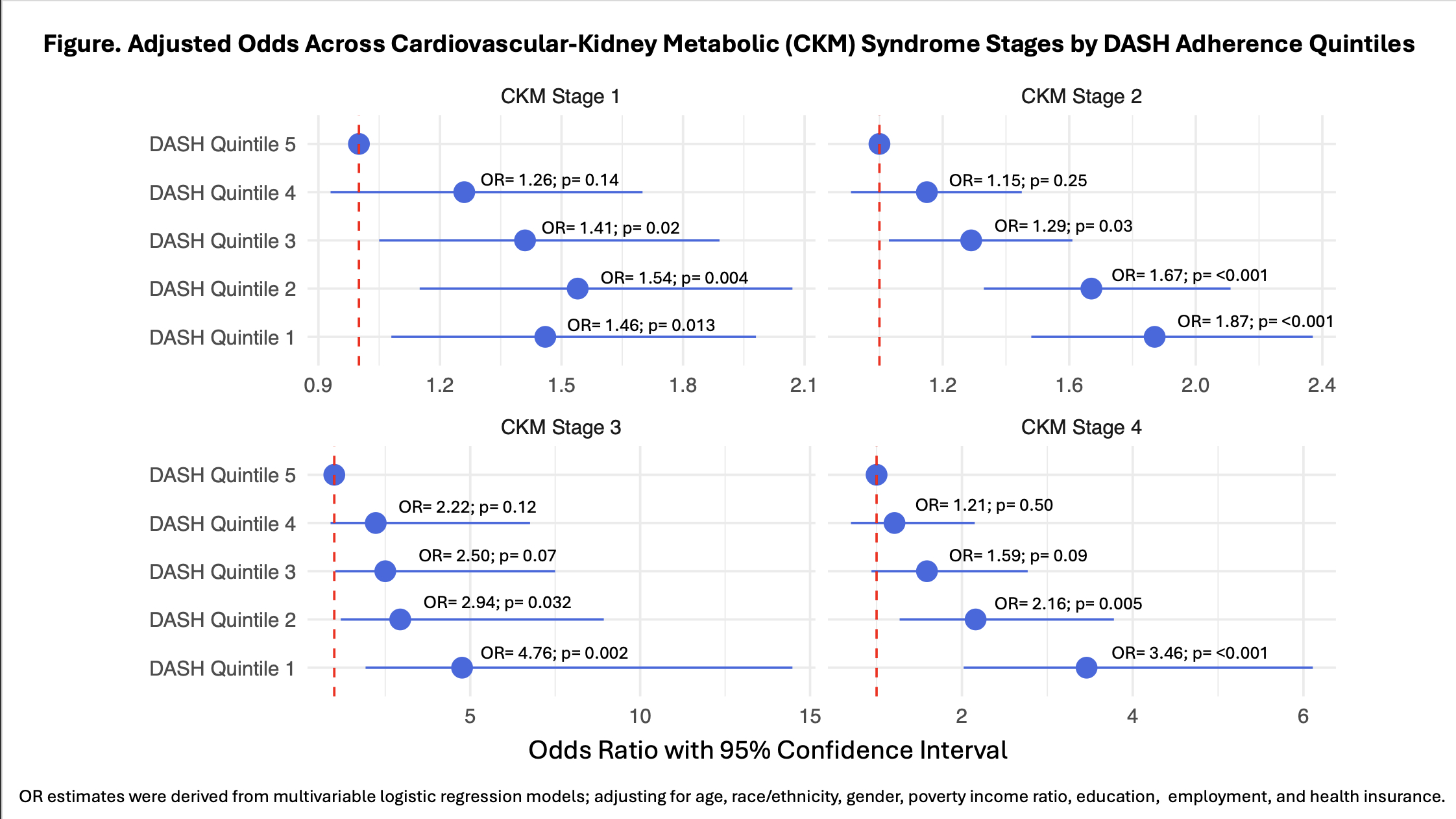 Figure. Adjusted Odds Across Cardiovascular-Kidney Metabolic (CKM) Syndrome Stages by DASH Adherence Quintiles

CKM Stage 1

DASH Quintile 5
DASH Quintile 4
DASH Quintile 3
DASH Quintile 2
DASH Quintile 1

OR= 1.26; p= 0.14
OR= 1.41; p= 0.02
OR= 1.54; p= 0.004
OR= 1.46; p= 0.013

0.9 1.2 1.5 1.8 2.1

CKM Stage 2

OR= 1.15; p= 0.25
OR= 1.29; p= 0.03
OR= 1.67; p= <0.001
OR= 1.87; p= <0.001

1.2 1.6 2.0 2.4

CKM Stage 3

DASH Quintile 5
DASH Quintile 4
DASH Quintile 3
DASH Quintile 2
DASH Quintile 1

OR= 2.22; p= 0.12
OR= 2.50; p= 0.07
OR= 2.94; p= 0.032
OR= 4.76; p= 0.002

5 10 15

CKM Stage 4

OR= 1.21; p= 0.50
OR= 1.59; p= 0.09
OR= 2.16; p= 0.005
OR= 3.46; p= <0.001

2 4 6

Odds Ratio with 95% Confidence Interval

OR estimates were derived from multivariable logistic regression models; adjusting for age, race/ethnicity, gender, poverty income ratio, education, employment, and health insurance.